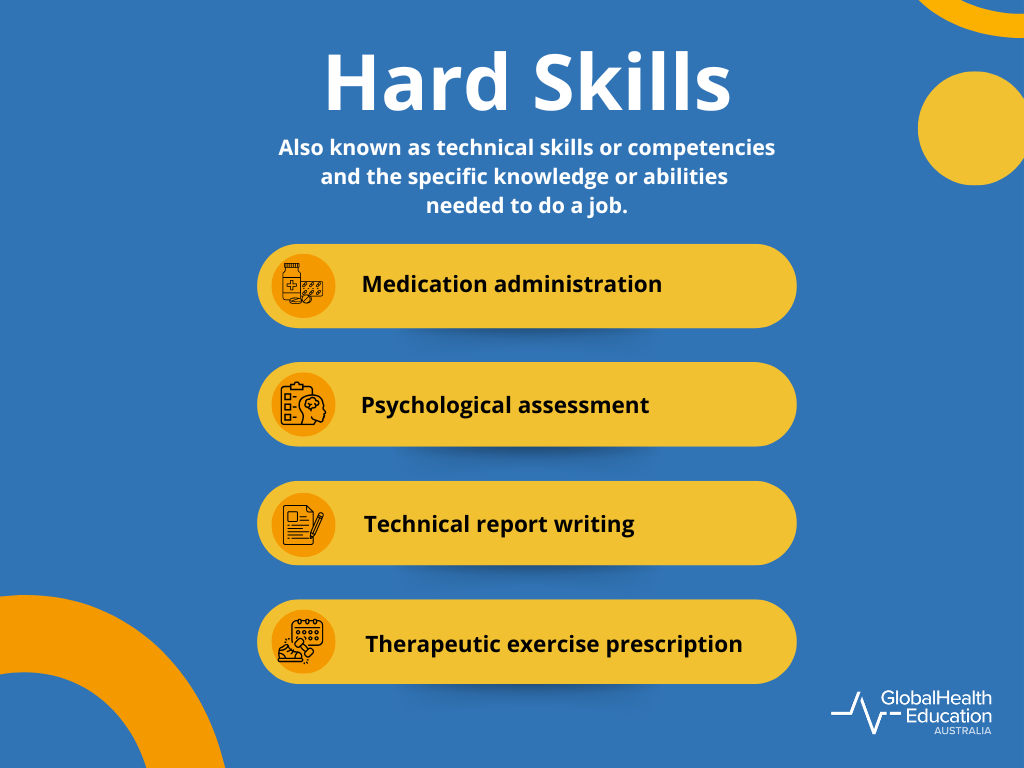 Hard Skills

Also known as technical skills or competencies and the specific knowledge or abilities needed to do a job.

Medication administration

Psychological assessment

Technical report writing

Therapeutic exercise prescription

GlobalHealth Education AUSTRALIA